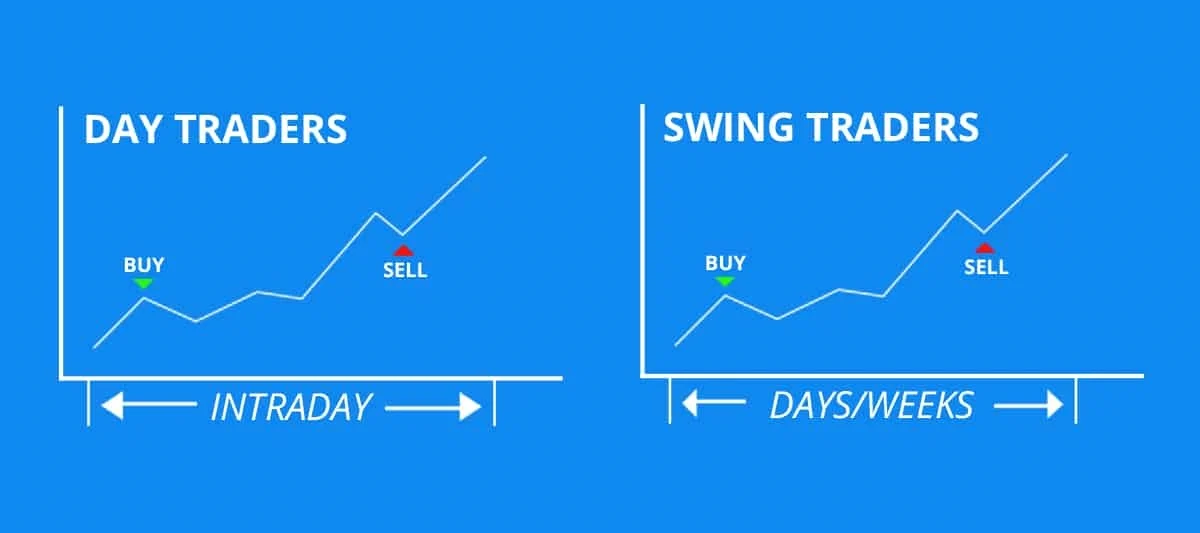 DAY TRADERS

BUY

SELL

INTRADAY

SWING TRADERS

BUY

SELL

DAYS/WEEKS